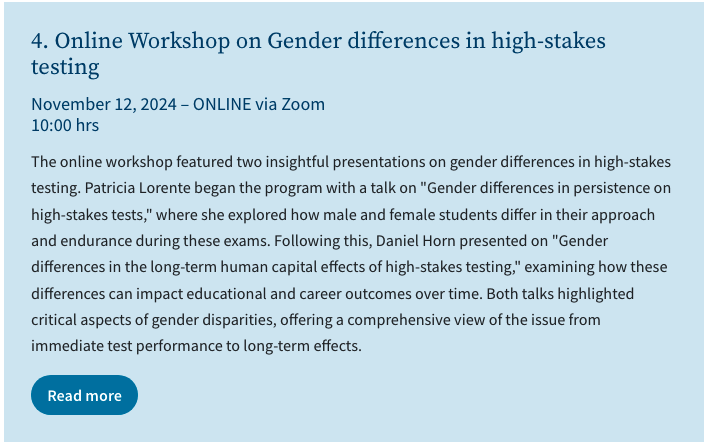 4. Online Workshop on Gender differences in high-stakes testing

November 12, 2024 – ONLINE via Zoom
10:00 hrs

The online workshop featured two insightful presentations on gender differences in high-stakes testing. Patricia Lorente began the program with a talk on "Gender differences in persistence on high-stakes tests," where she explored how male and female students differ in their approach and endurance during these exams. Following this, Daniel Horn presented on "Gender differences in the long-term human capital effects of high-stakes testing," examining how these differences can impact educational and career outcomes over time. Both talks highlighted critical aspects of gender disparities, offering a comprehensive view of the issue from immediate test performance to long-term effects.

Read more